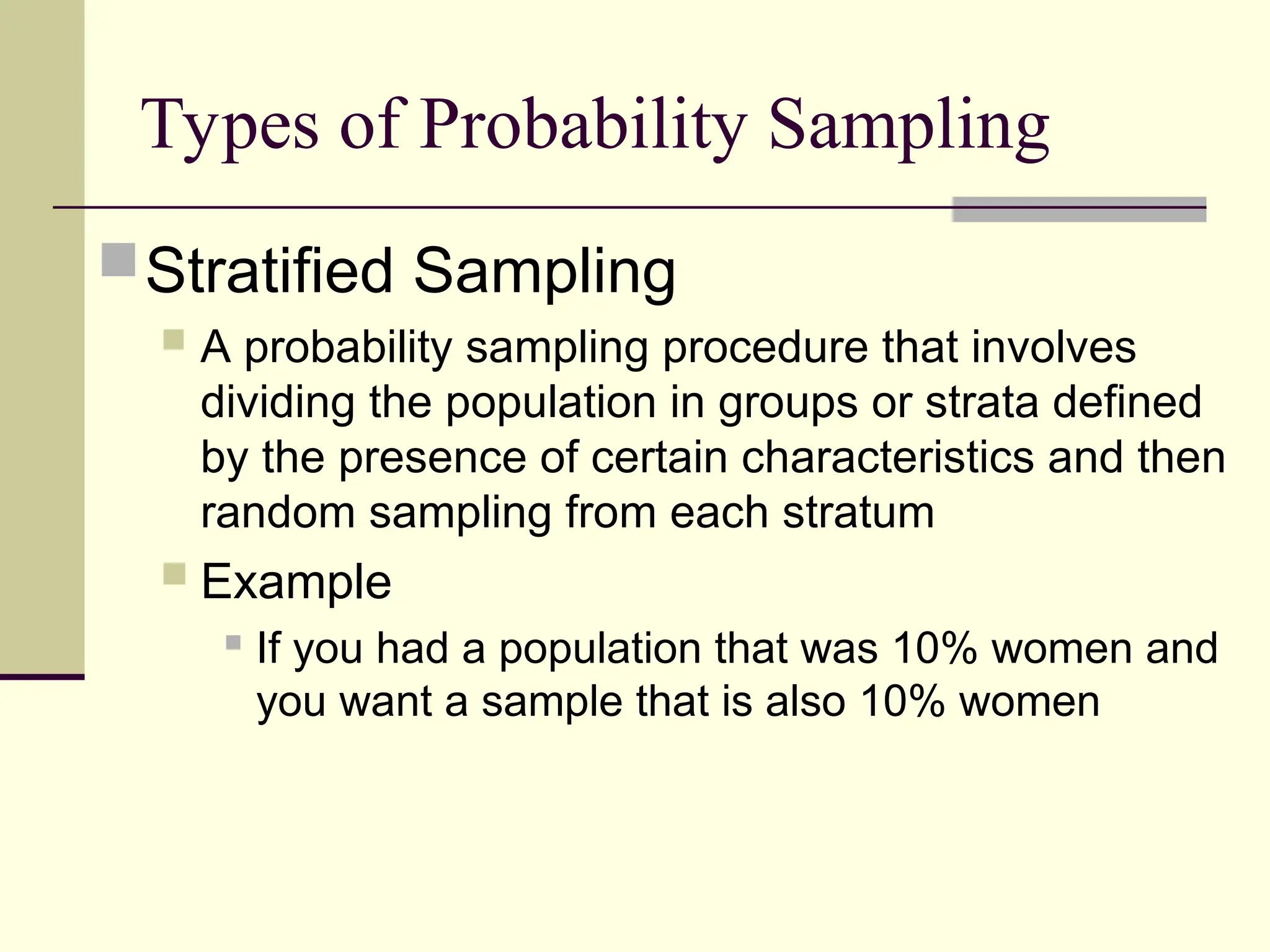 Types of Probability Sampling

Stratified Sampling

A probability sampling procedure that involves dividing the population in groups or strata defined by the presence of certain characteristics and then random sampling from each stratum

Example

If you had a population that was 10% women and you want a sample that is also 10% women